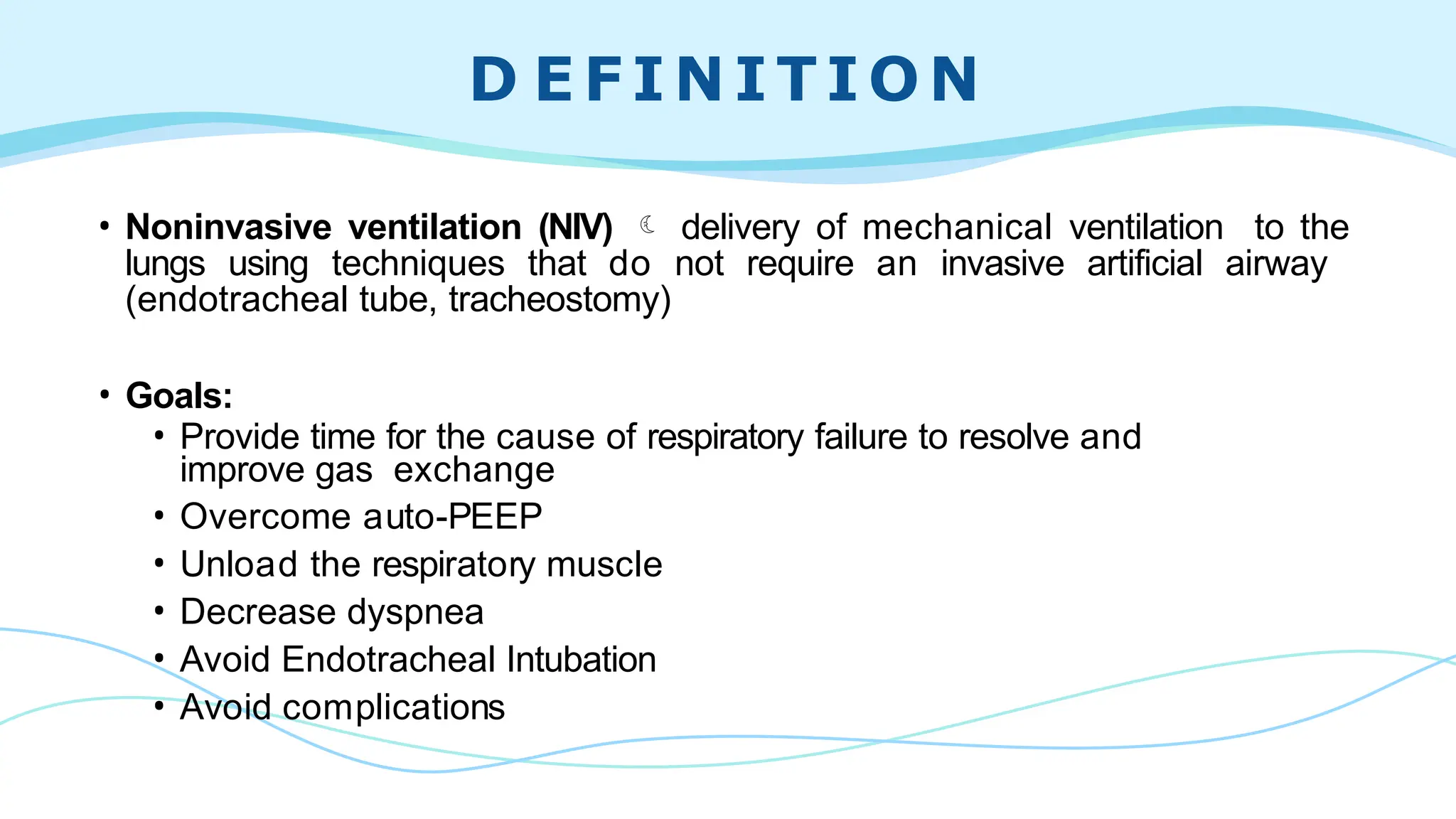 DEFINITION

• **Noninvasive ventilation (NIV)** ☾ delivery of mechanical ventilation to the lungs using techniques that do not require an invasive artificial airway (endotracheal tube, tracheostomy)

• **Goals:**
  • Provide time for the cause of respiratory failure to resolve and improve gas exchange
  • Overcome auto-PEEP
  • Unload the respiratory muscle
  • Decrease dyspnea
  • Avoid Endotracheal Intubation
  • Avoid complications